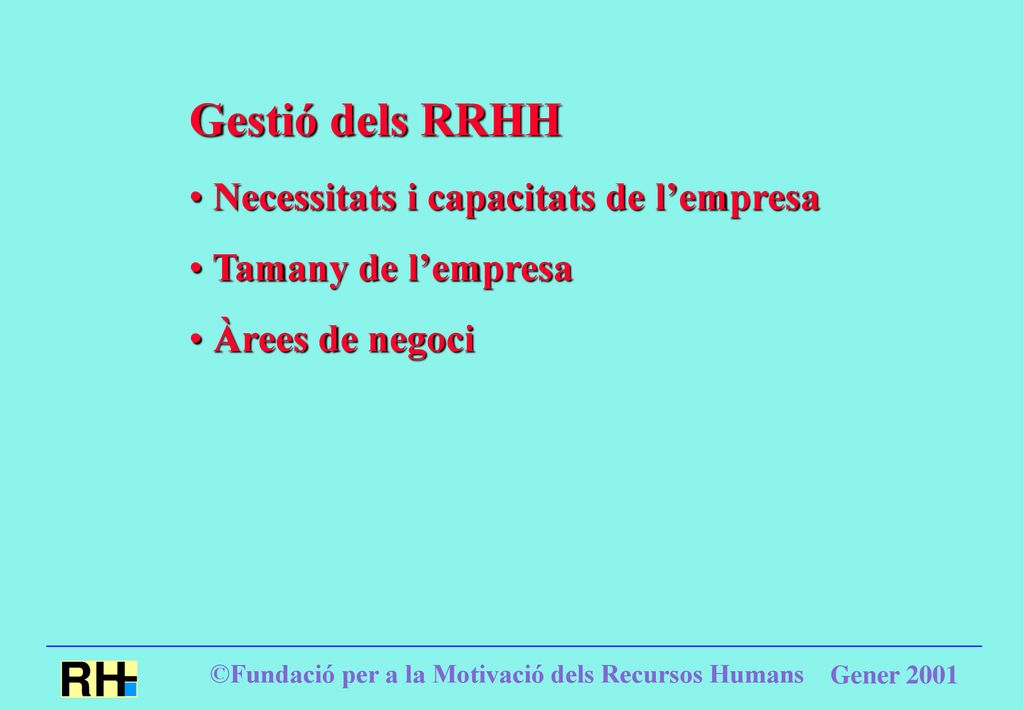 Gestió dels RRHH

• Necessitats i capacitats de l’empresa

• Tamany de l’empresa

• Àrees de negoci

RH

©Fundació per a la Motivació dels Recursos Humans

Gener 2001